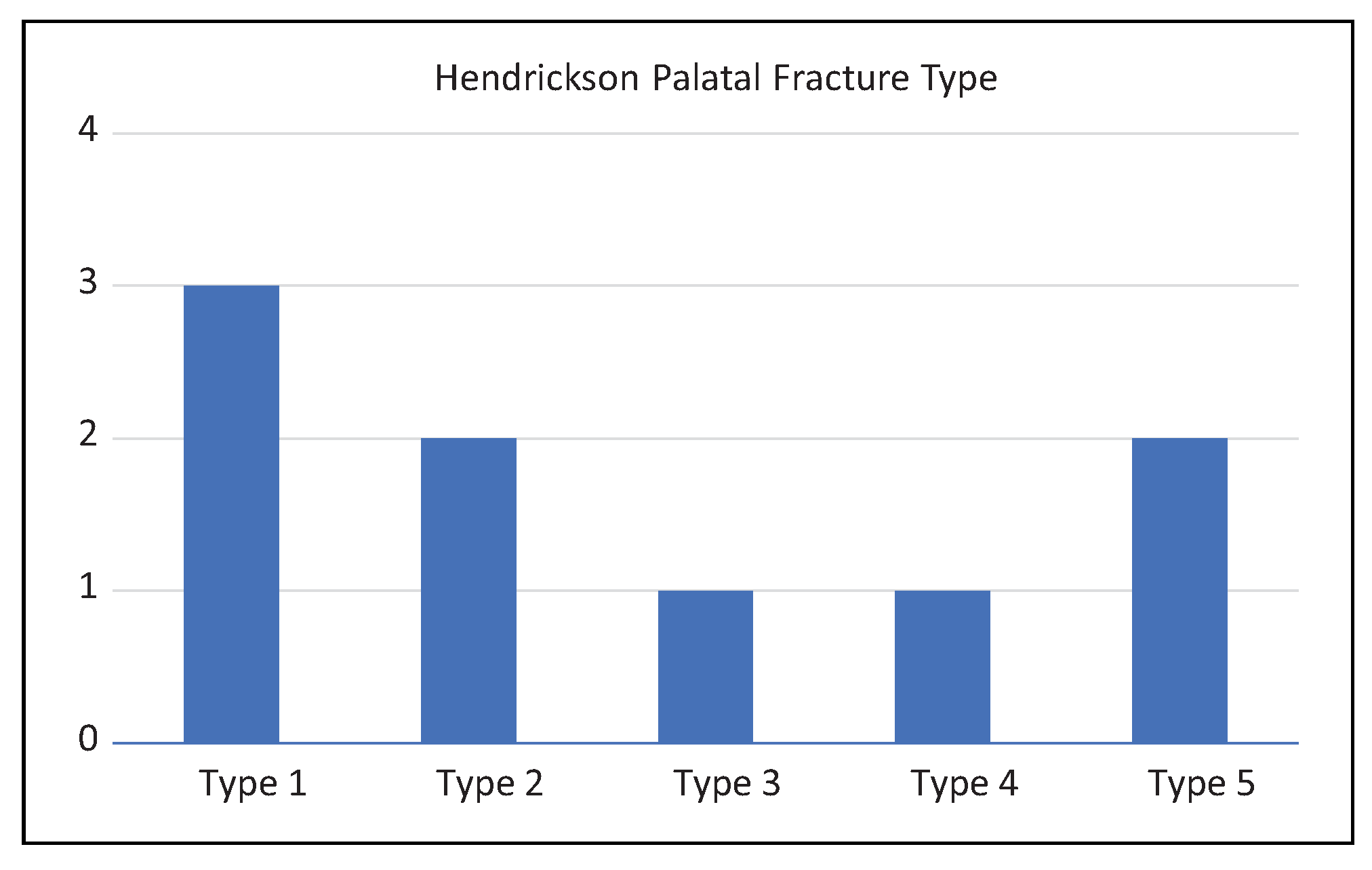 Hendrickson Palatal Fracture Type

4
3
2
1
0

Type 1
Type 2
Type 3
Type 4
Type 5